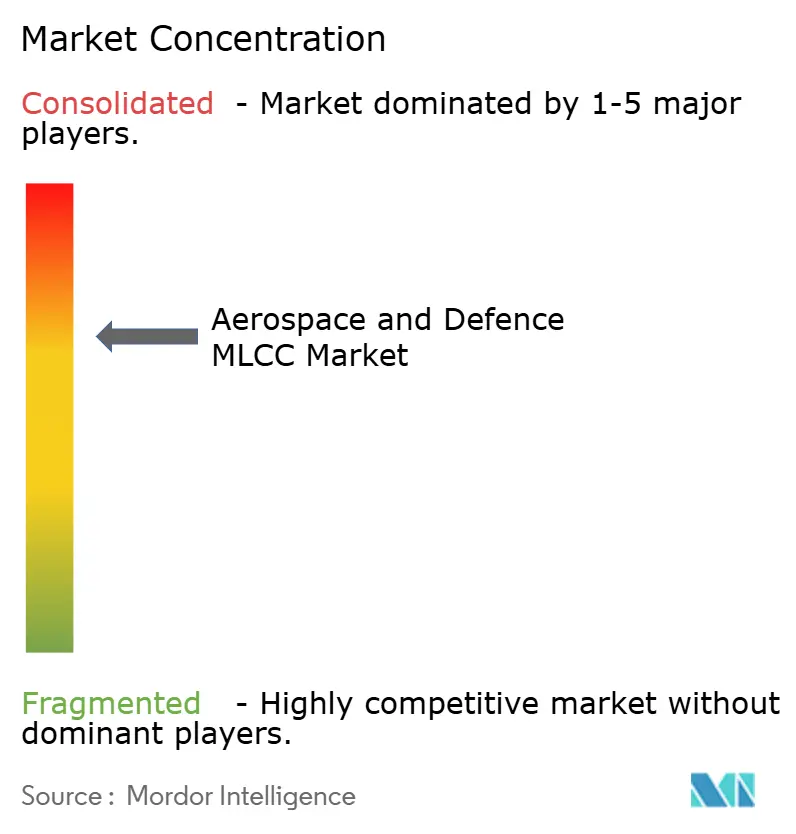 Market Concentration

Consolidated - Market dominated by 1-5 major players.

Aerospace and Defence MLCC Market

Fragmented - Highly competitive market without dominant players.

Source : Mordor Intelligence